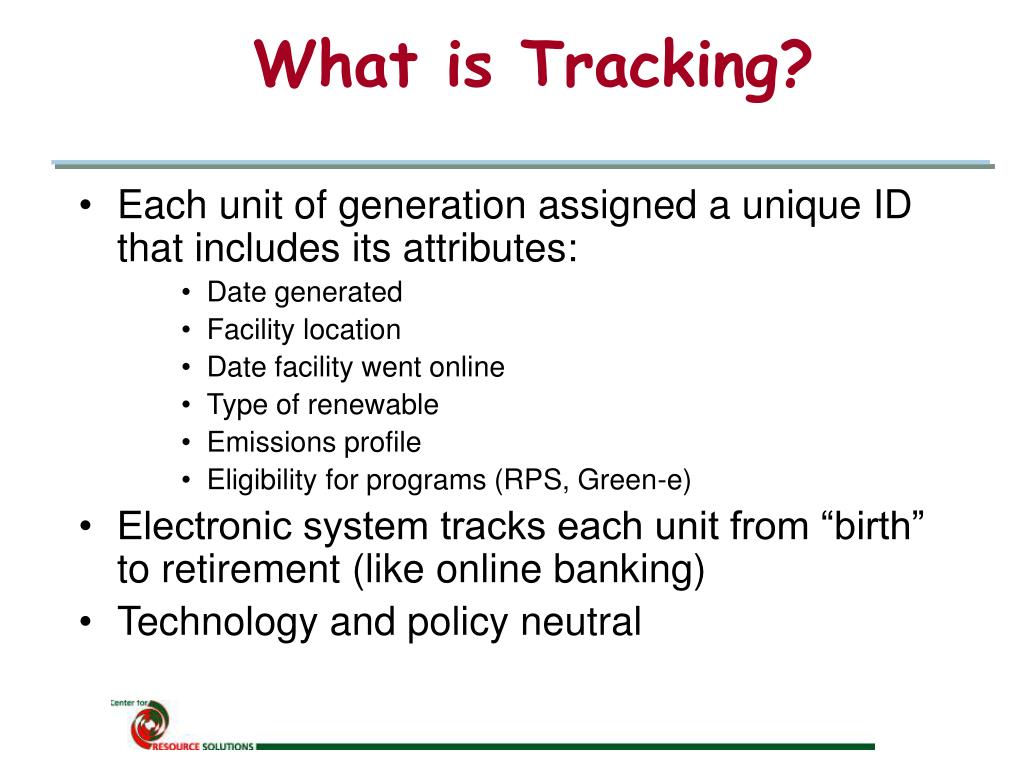 What is Tracking?

• Each unit of generation assigned a unique ID that includes its attributes:
  • Date generated
  • Facility location
  • Date facility went online
  • Type of renewable
  • Emissions profile
  • Eligibility for programs (RPS, Green-e)
• Electronic system tracks each unit from “birth” to retirement (like online banking)
• Technology and policy neutral

Center for RESOURCE SOLUTIONS